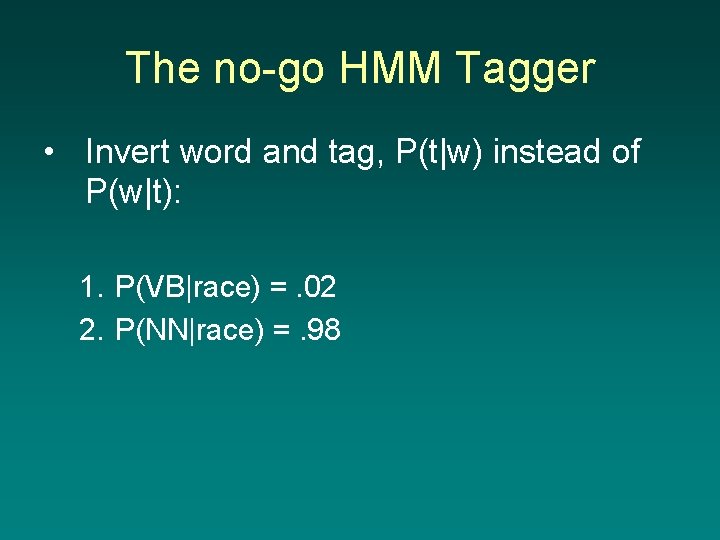 The no-go HMM Tagger

• Invert word and tag, $P(t|w)$ instead of $P(w|t)$:

1. $P(VB|race) = .02$
2. $P(NN|race) = .98$